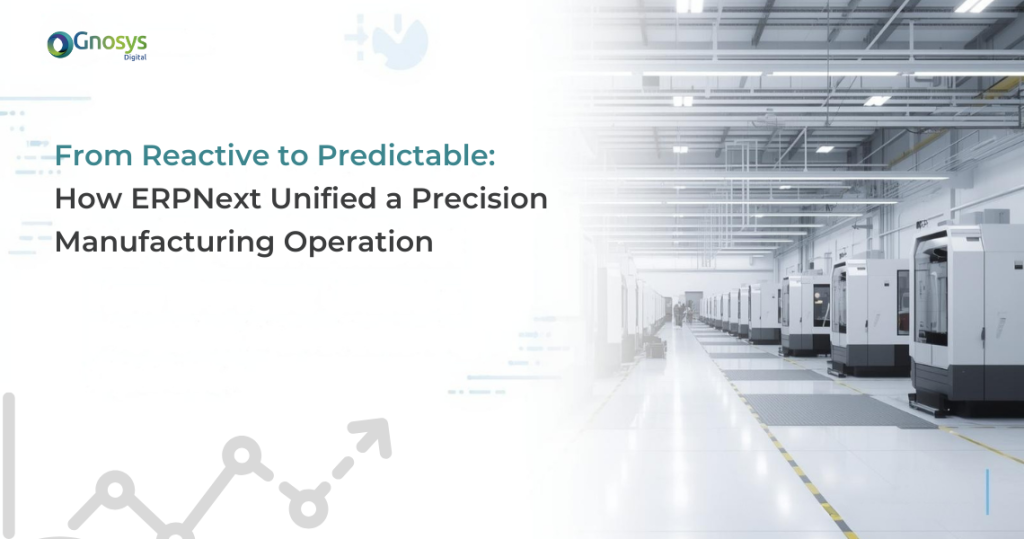 Gnosys
Digital

From Reactive to Predictable:
How ERPNext Unified a Precision Manufacturing Operation